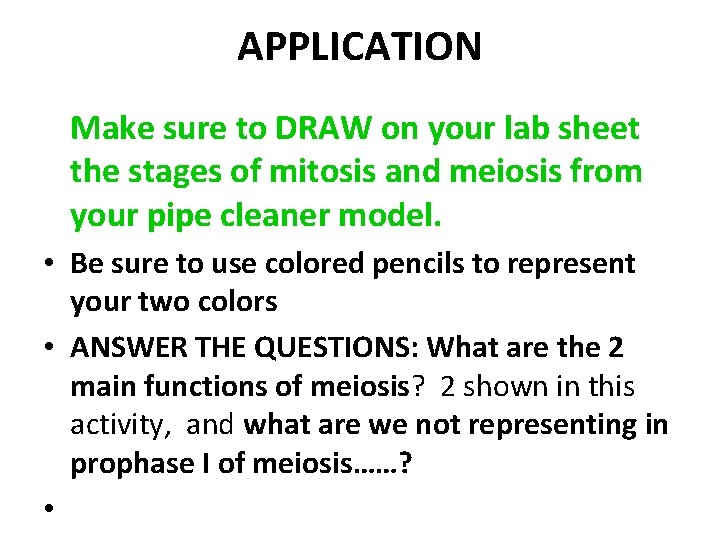 APPLICATION

Make sure to DRAW on your lab sheet the stages of mitosis and meiosis from your pipe cleaner model.

• Be sure to use colored pencils to represent your two colors
• ANSWER THE QUESTIONS: What are the 2 main functions of meiosis? 2 shown in this activity, and what are we not representing in prophase I of meiosis……?
•